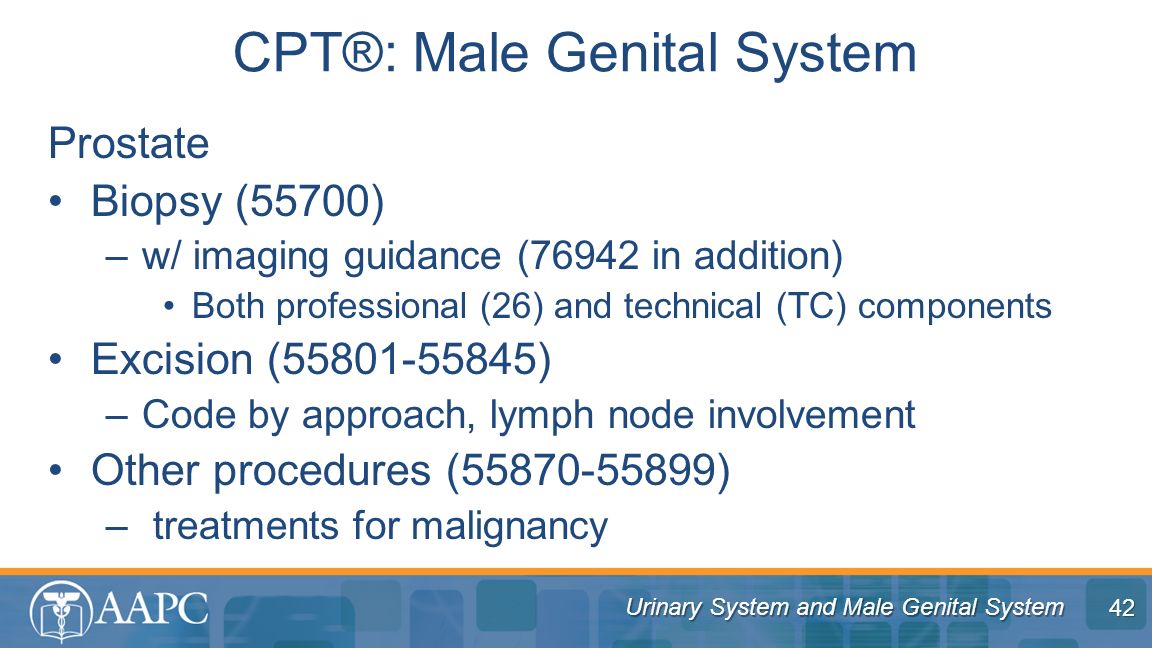 CPT®: Male Genital System

Prostate

• Biopsy (55700)
 – w/ imaging guidance (76942 in addition)
  • Both professional (26) and technical (TC) components
• Excision (55801-55845)
 – Code by approach, lymph node involvement
• Other procedures (55870-55899)
 – treatments for malignancy

AAPC

Urinary System and Male Genital System

42